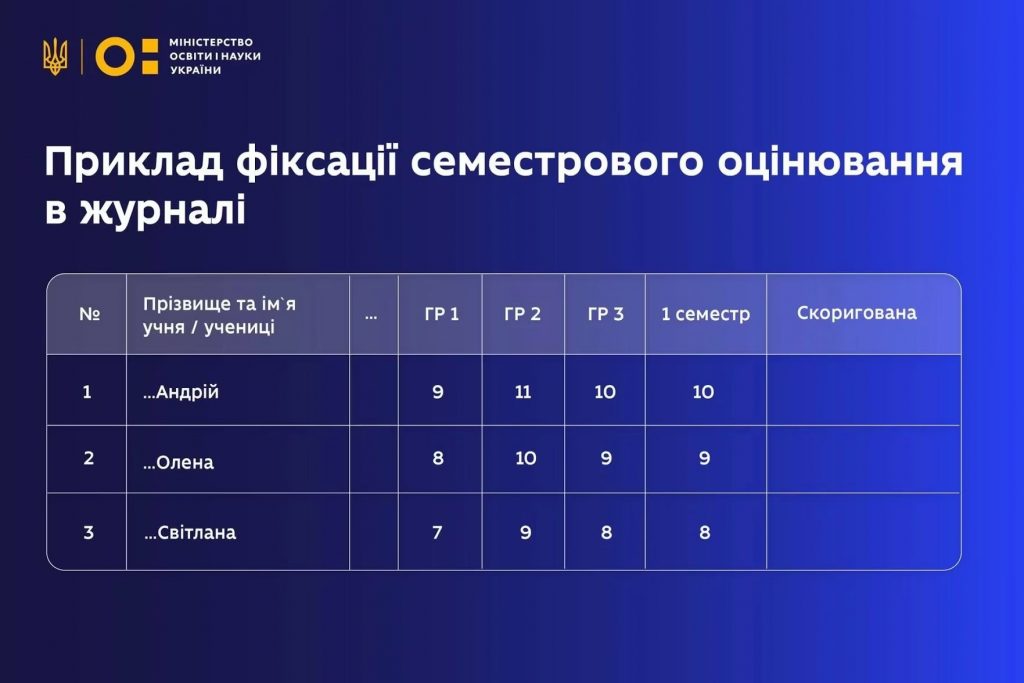 МІНІСТЕРСТВО ОСВІТИ І НАУКИ УКРАЇНИ

Приклад фіксації семестрового оцінювання в журналі

| № | Прізвище та ім`я учня / учениці | ... | ГР 1 | ГР 2 | ГР 3 | 1 семестр | Скоригована |
|---|---|---|---|---|---|---|---|
| 1 | ...Андрій | | 9 | 11 | 10 | 10 | |
| 2 | ...Олена | | 8 | 10 | 9 | 9 | |
| 3 | ...Світлана | | 7 | 9 | 8 | 8 | |